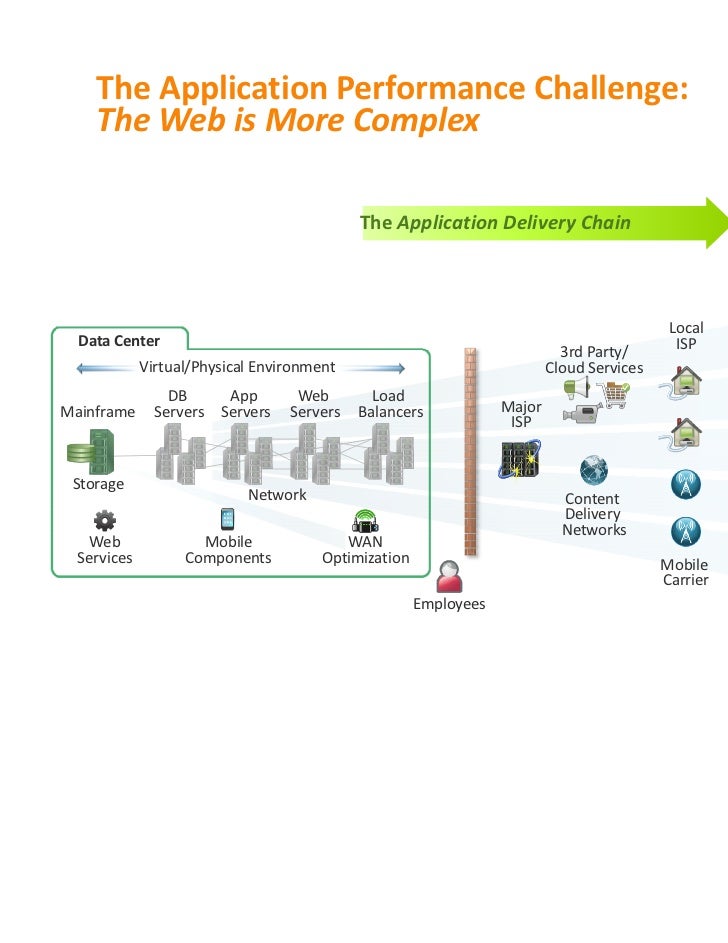 The Application Performance Challenge:
The Web is More Complex

The Application Delivery Chain

Data Center

Virtual/Physical Environment

Mainframe

DB Servers

App Servers

Web Servers

Load Balancers

Storage

Network

Web Services

Mobile Components

WAN Optimization

Employees

Major ISP

3rd Party/ Cloud Services

Content Delivery Networks

Local ISP

Mobile Carrier